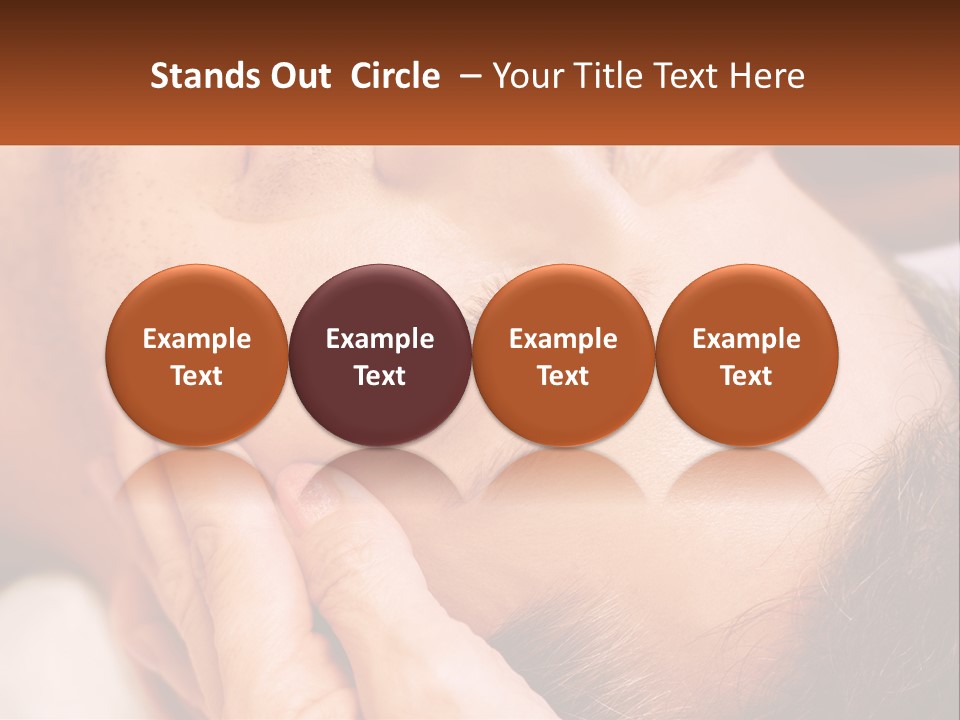 Stands Out Circle – Your Title Text Here

Example Text

Example Text

Example Text

Example Text